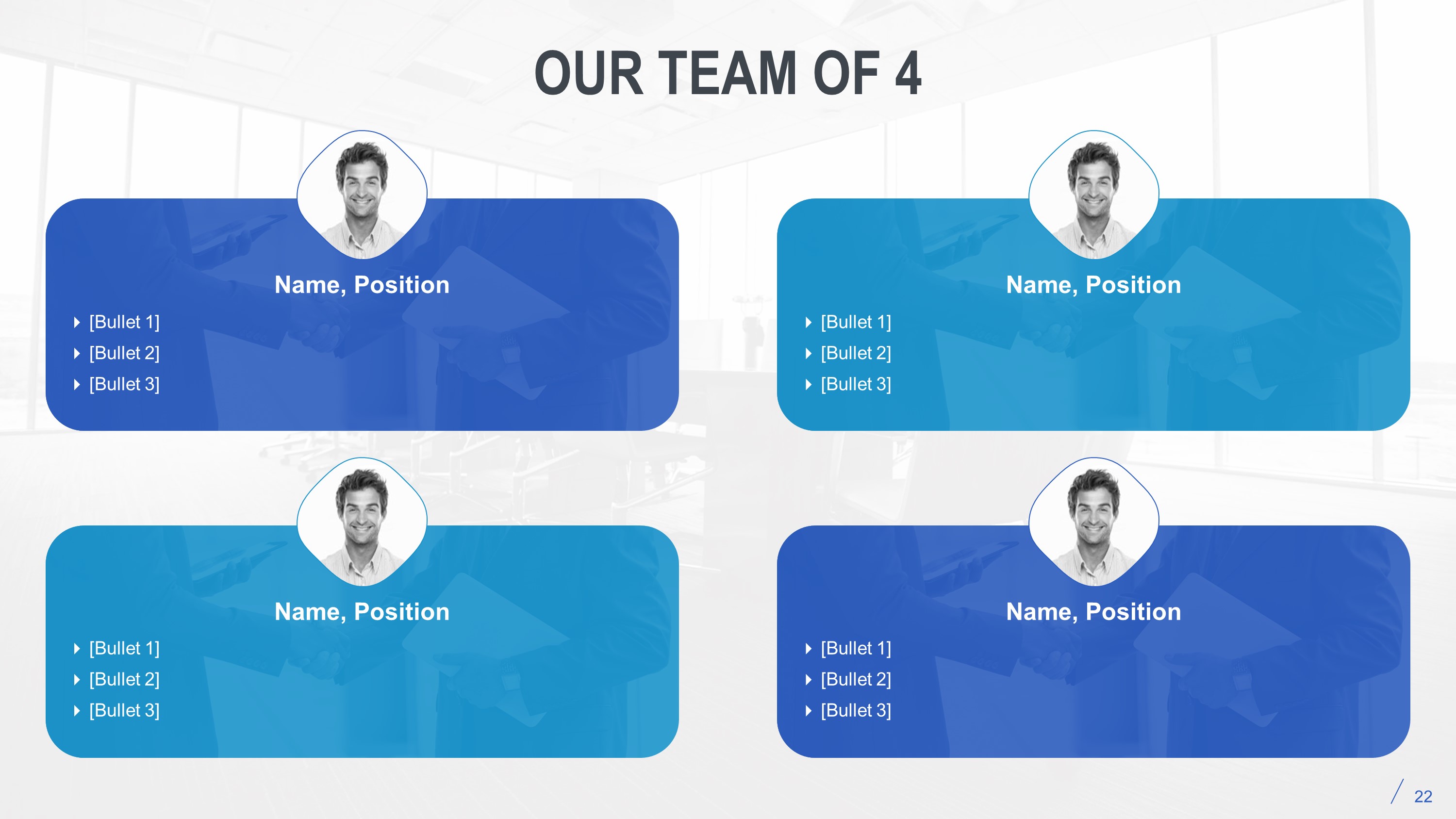 OUR TEAM OF 4

Name, Position

[Bullet 1]
[Bullet 2]
[Bullet 3]

Name, Position

[Bullet 1]
[Bullet 2]
[Bullet 3]

Name, Position

[Bullet 1]
[Bullet 2]
[Bullet 3]

Name, Position

[Bullet 1]
[Bullet 2]
[Bullet 3]

22